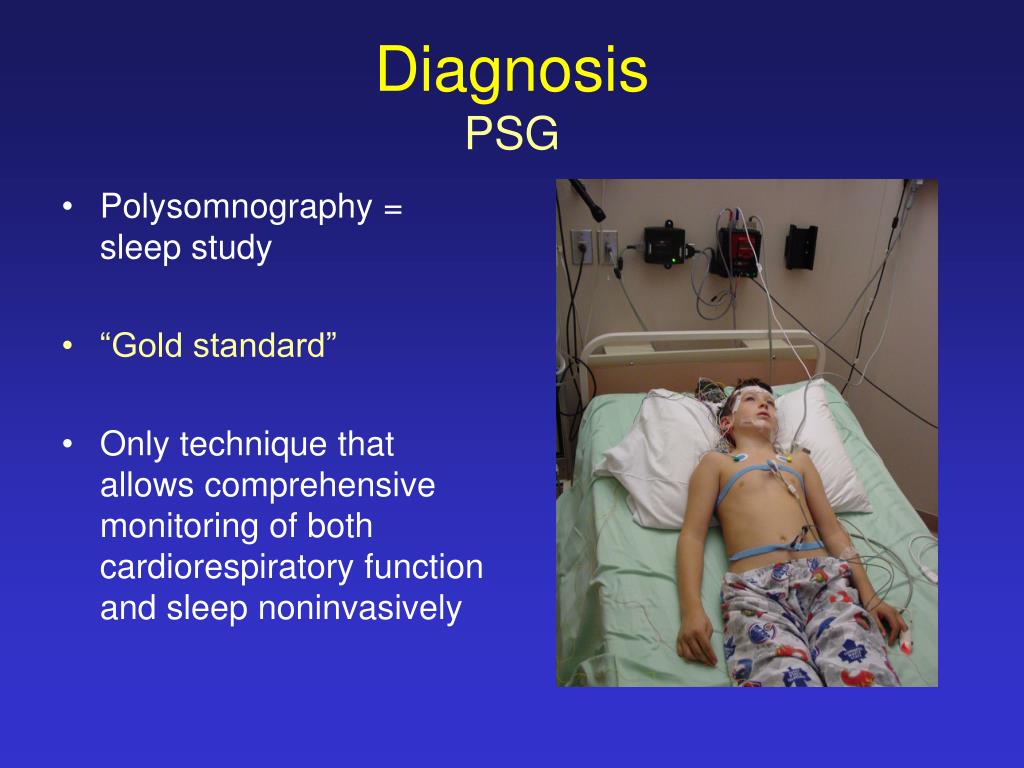 Diagnosis
PSG

• Polysomnography = sleep study

• “Gold standard”

• Only technique that allows comprehensive monitoring of both cardiorespiratory function and sleep noninvasively